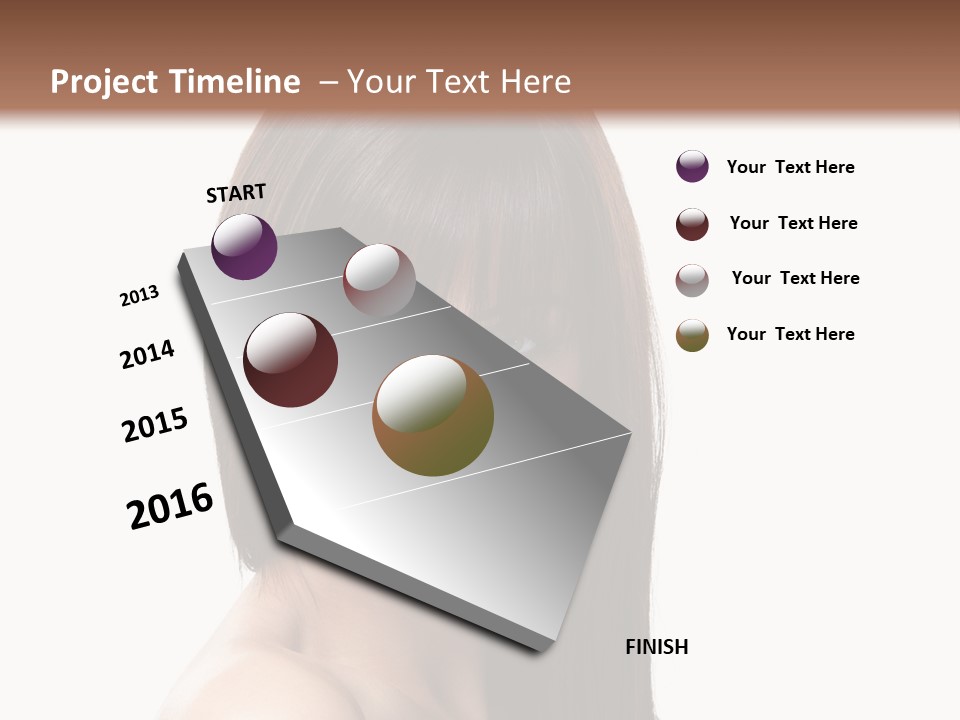 Project Timeline – Your Text Here

START

2013

2014

2015

2016

FINISH

Your Text Here

Your Text Here

Your Text Here

Your Text Here